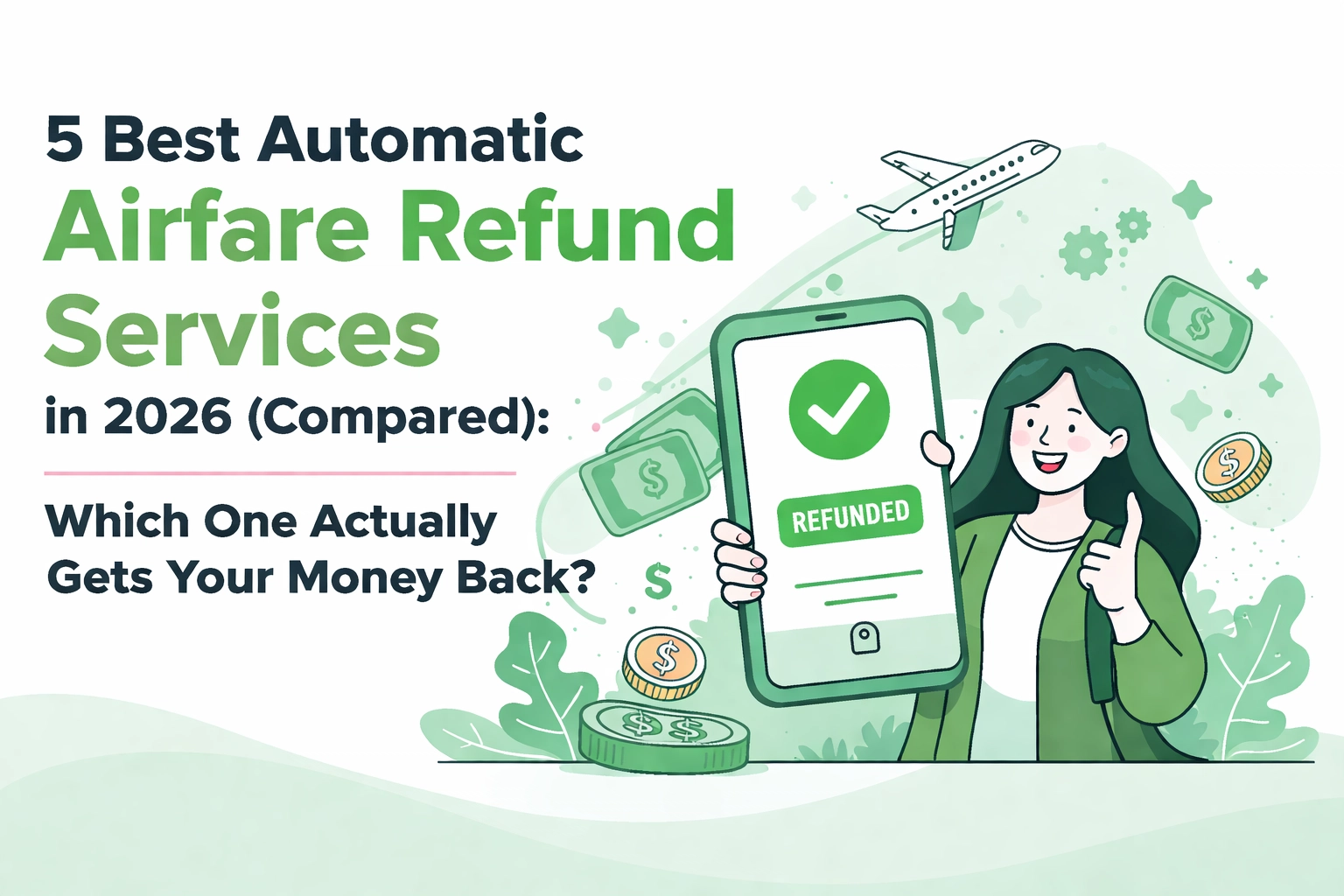 5 Best Automatic Airfare Refund Services in 2026 (Compared):

Which One Actually Gets Your Money Back?

REFUNDED

$

$

$

$

$

$ $